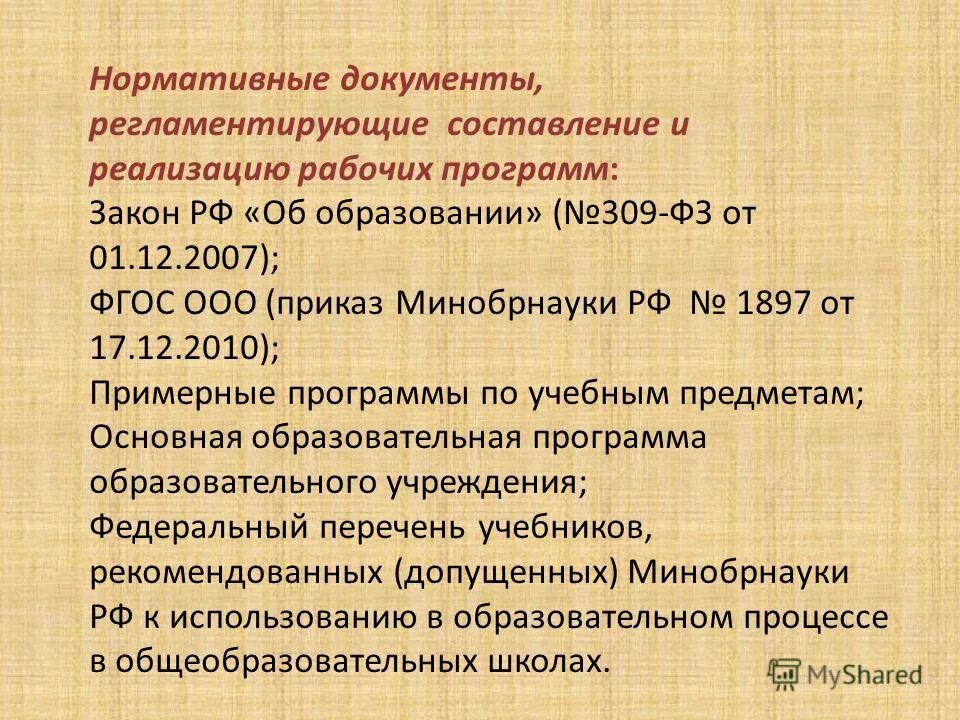 Нормативные документы, регламентирующие составление и реализацию рабочих программ:
Закон РФ «Об образовании» (№309-ФЗ от 01.12.2007);
ФГОС ООО (приказ Минобрнауки РФ № 1897 от 17.12.2010);
Примерные программы по учебным предметам;
Основная образовательная программа образовательного учреждения;
Федеральный перечень учебников, рекомендованных (допущенных) Минобрнауки РФ к использованию в образовательном процессе в общеобразовательных школах.

MyShared